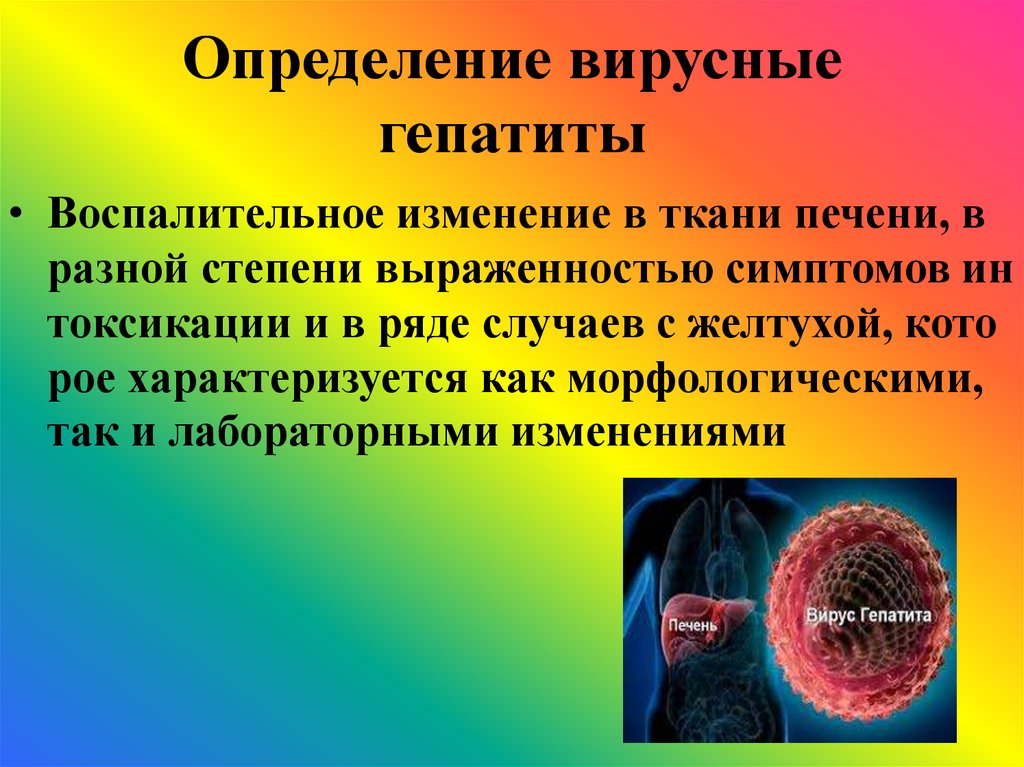 Определение вирусные гепатиты

• Воспалительное изменение в ткани печени, в разной степени выраженностью симптомов ин токсикации и в ряде случаев с желтухой, кото рое характеризуется как морфологическими, так и лабораторными изменениями

Печень
Вирус Гепатита